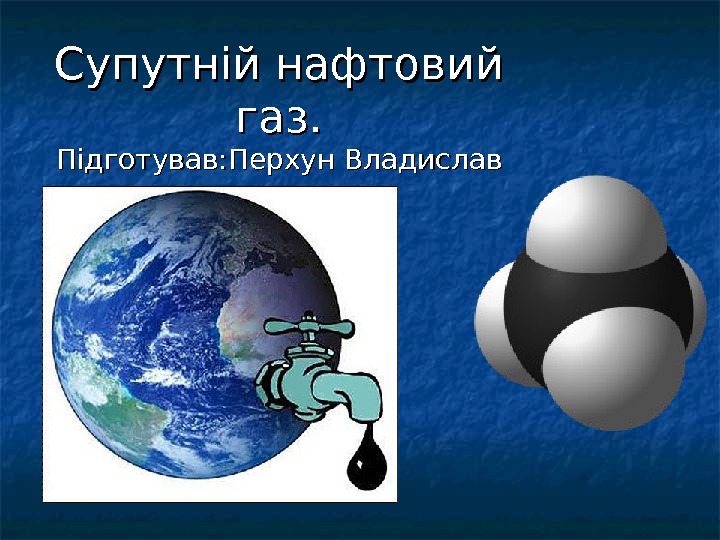 Супутній нафтовий газ.

Підготував:Перхун Владислав